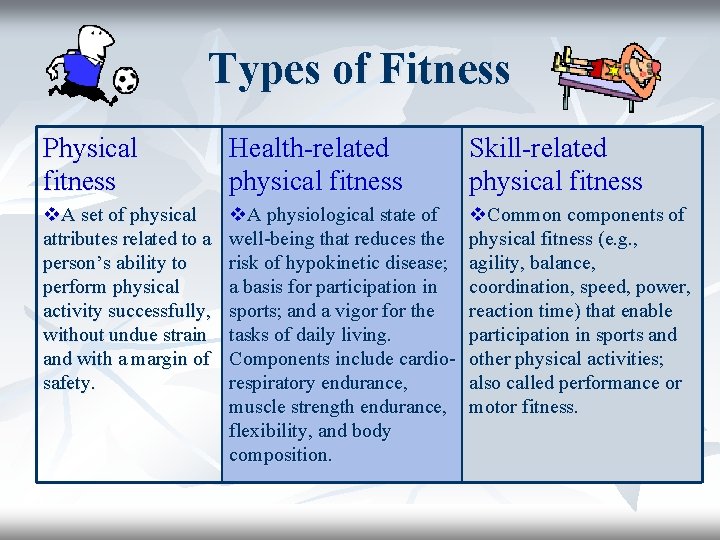 Types of Fitness

| Physical fitness | Health-related physical fitness | Skill-related physical fitness |
|---|---|---|
| ❖A set of physical attributes related to a person's ability to perform physical activity successfully, without undue strain and with a margin of safety. | ❖A physiological state of well-being that reduces the risk of hypokinetic disease; a basis for participation in sports; and a vigor for the tasks of daily living. Components include cardio-respiratory endurance, muscle strength endurance, flexibility, and body composition. | ❖Common components of physical fitness (e.g., agility, balance, coordination, speed, power, reaction time) that enable participation in sports and other physical activities; also called performance or motor fitness. |